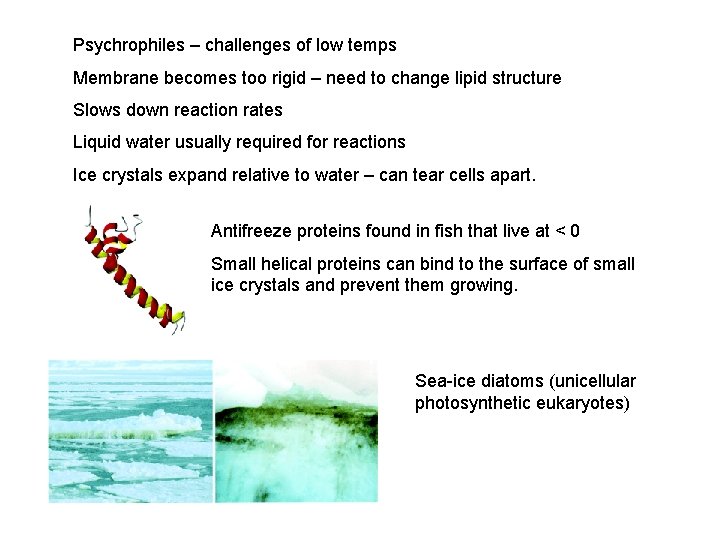 Psychrophiles – challenges of low temps

Membrane becomes too rigid – need to change lipid structure

Slows down reaction rates

Liquid water usually required for reactions

Ice crystals expand relative to water – can tear cells apart.

Antifreeze proteins found in fish that live at < 0

Small helical proteins can bind to the surface of small ice crystals and prevent them growing.

Sea-ice diatoms (unicellular photosynthetic eukaryotes)